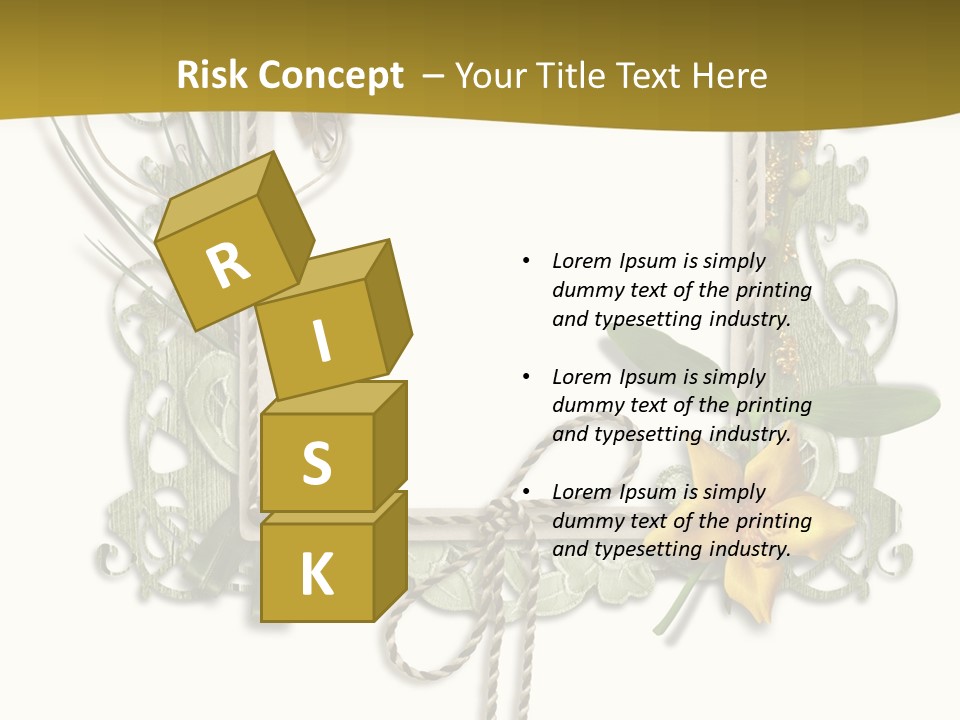 Risk Concept – Your Title Text Here

R
I
S
K

• Lorem Ipsum is simply dummy text of the printing and typesetting industry.

• Lorem Ipsum is simply dummy text of the printing and typesetting industry.

• Lorem Ipsum is simply dummy text of the printing and typesetting industry.